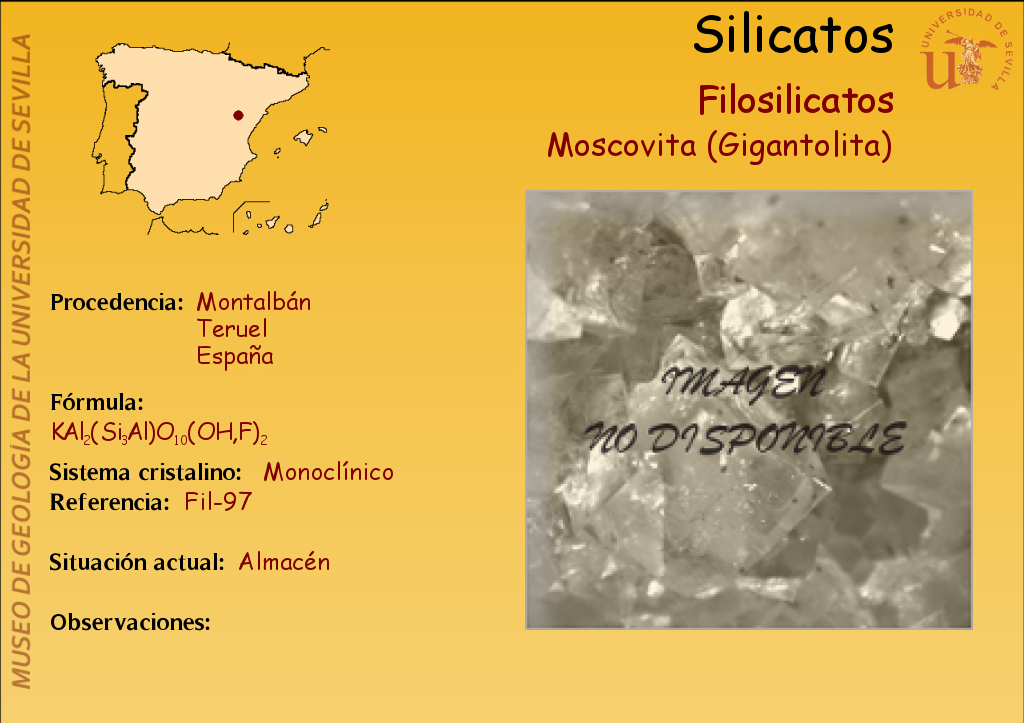 MUSEO DE GEOLOGÍA DE LA UNIVERSIDAD DE SEVILLA

Silicatos

UNIVERSIDAD DE SEVILLA

Filosilicatos

Moscovita (Gigantolita)

Procedencia: Montalbán
Teruel
España

Fórmula:
$KAl_2(Si_3Al)O_{10}(OH,F)_2$

Sistema cristalino: Monoclínico
Referencia: Fil-97

Situación actual: Almacén

Observaciones:

IMAGEN NO DISPONIBLE